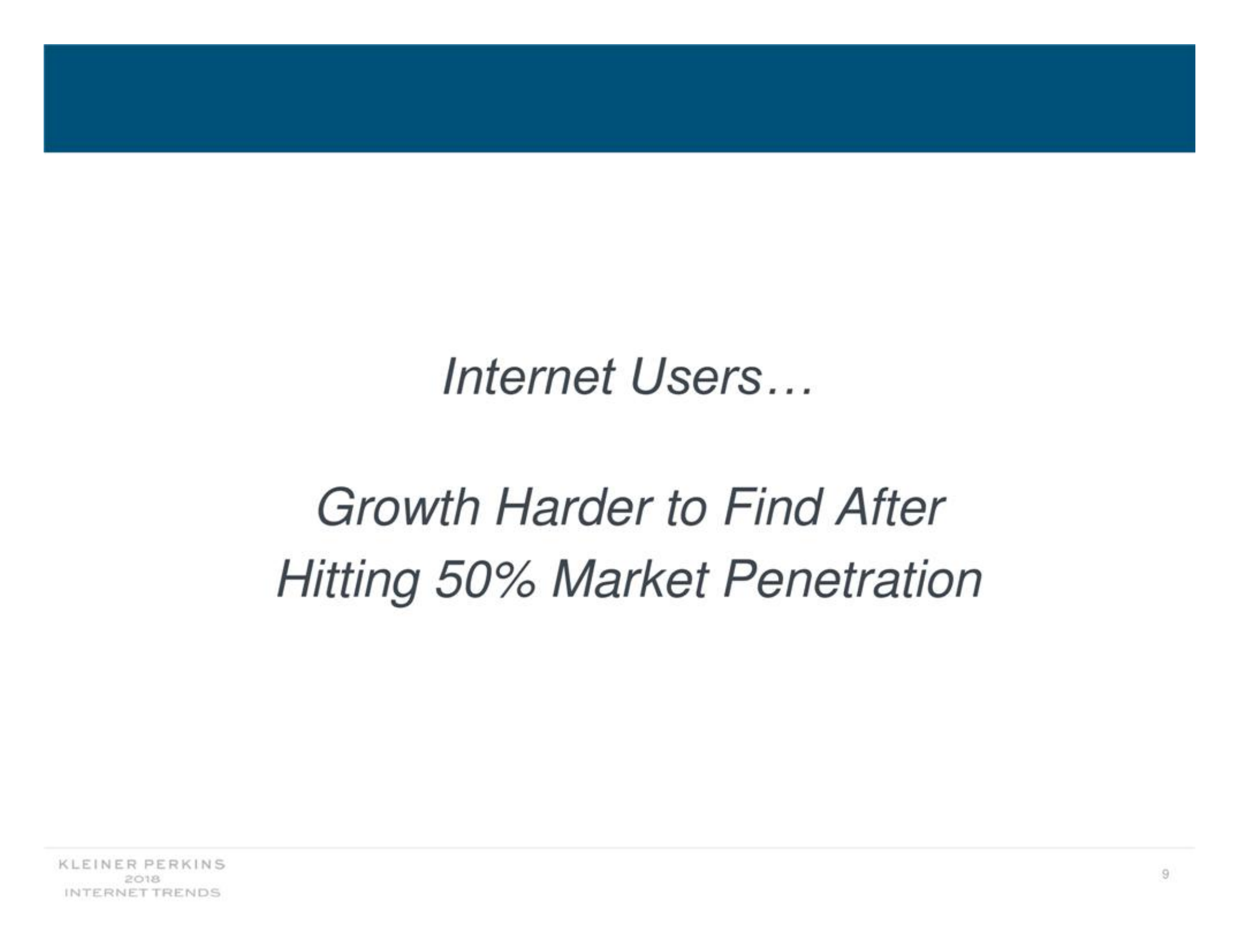 Internet Users…

Growth Harder to Find After Hitting 50% Market Penetration

KLEINER PERKINS
2018
INTERNET TRENDS

9